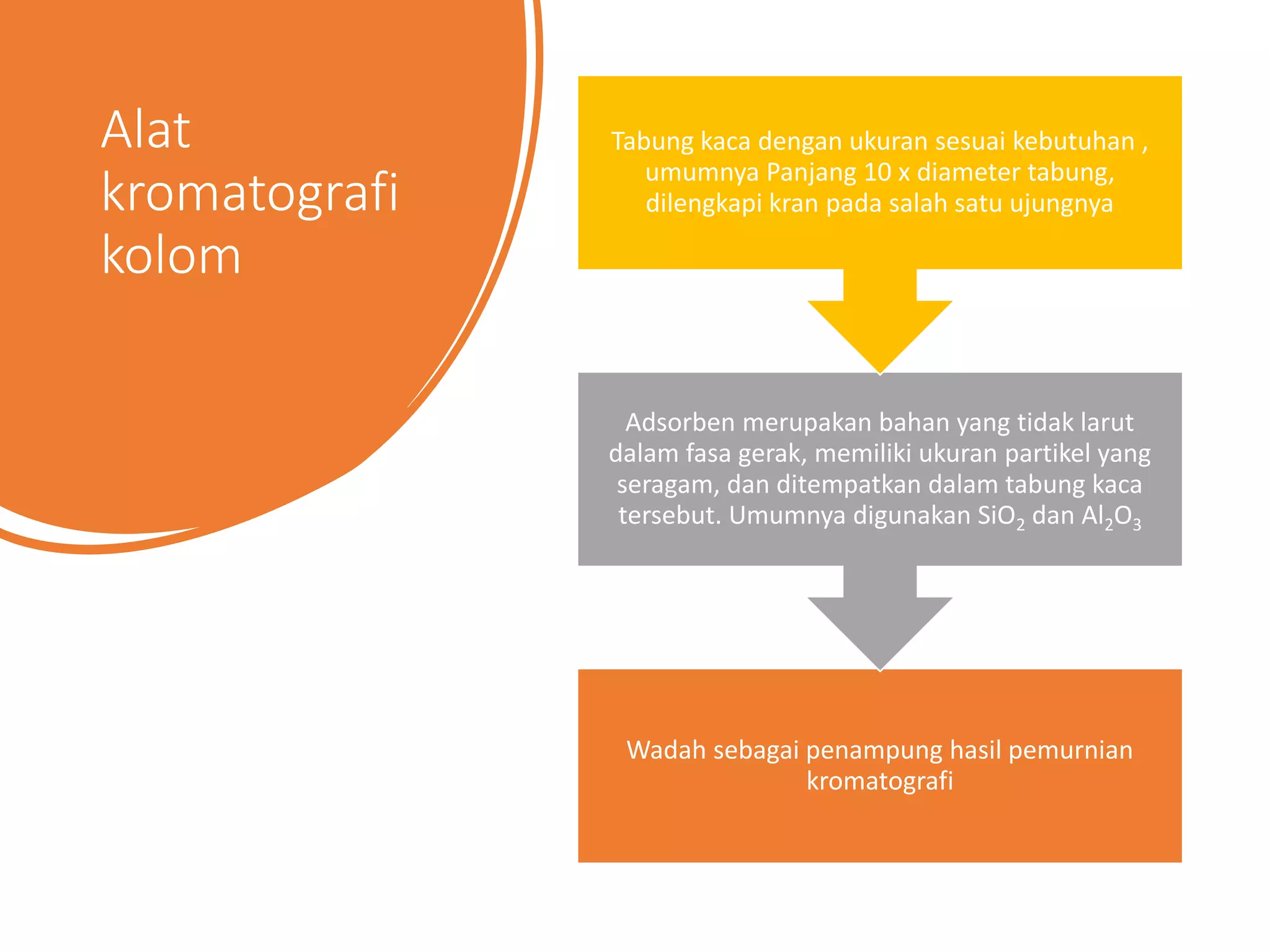 Alat kromatografi kolom

Tabung kaca dengan ukuran sesuai kebutuhan , umumnya Panjang 10 x diameter tabung, dilengkapi kran pada salah satu ujungnya

Adsorben merupakan bahan yang tidak larut dalam fasa gerak, memiliki ukuran partikel yang seragam, dan ditempatkan dalam tabung kaca tersebut. Umumnya digunakan $SiO_2$ dan $Al_2O_3$

Wadah sebagai penampung hasil pemurnian kromatografi